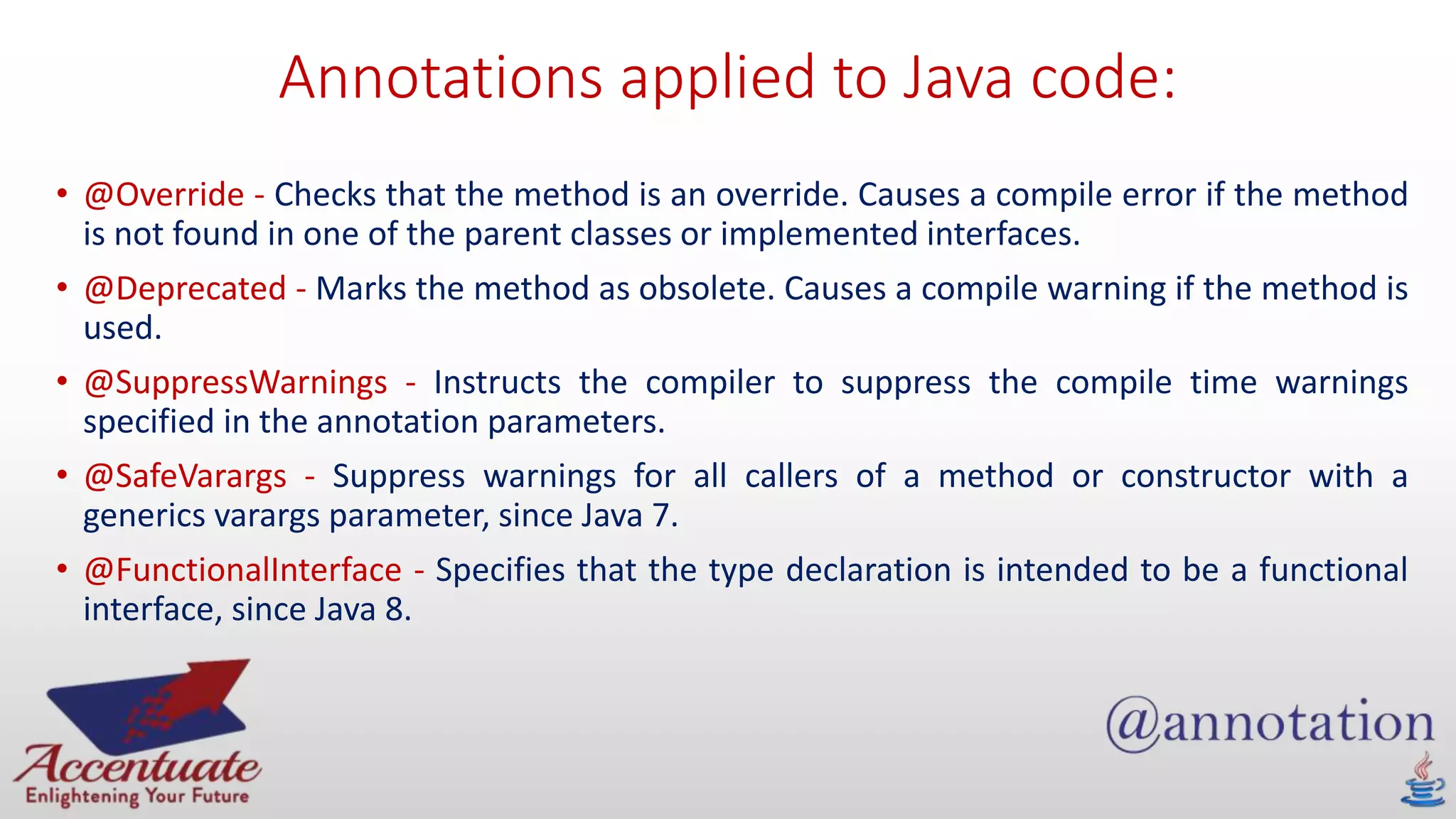 Annotations applied to Java code:

• @Override - Checks that the method is an override. Causes a compile error if the method is not found in one of the parent classes or implemented interfaces.

• @Deprecated - Marks the method as obsolete. Causes a compile warning if the method is used.

• @SuppressWarnings - Instructs the compiler to suppress the compile time warnings specified in the annotation parameters.

• @SafeVarargs - Suppress warnings for all callers of a method or constructor with a generics varargs parameter, since Java 7.

• @FunctionalInterface - Specifies that the type declaration is intended to be a functional interface, since Java 8.

Accentuate
Enlightening Your Future

@annotation